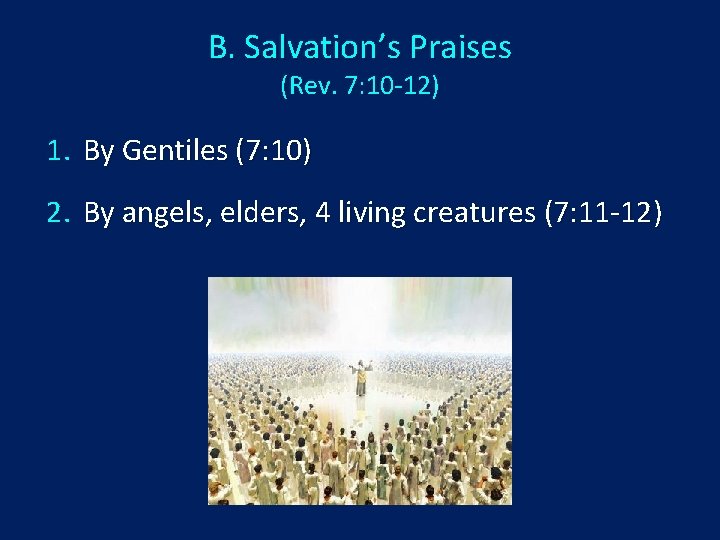 B. Salvation’s Praises
(Rev. 7:10-12)

1. By Gentiles (7:10)

2. By angels, elders, 4 living creatures (7:11-12)